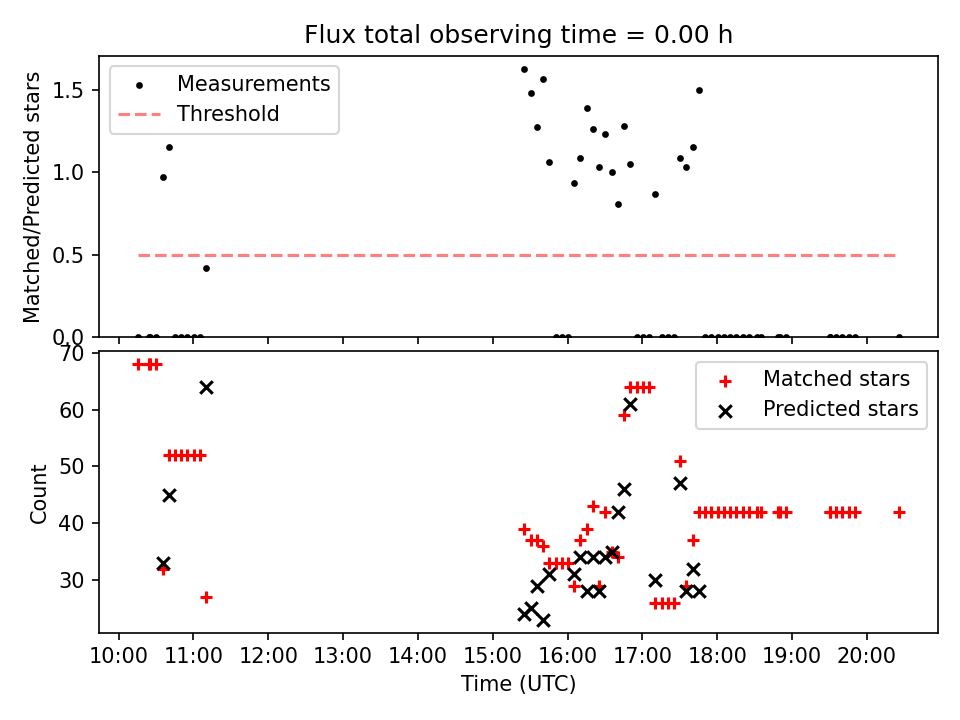 Flux total observing time = 0.00 h

Measurements
Threshold

Matched/Predicted stars

1.5
1.0
0.5
0.0

Matched stars
Predicted stars

Count

70
60
50
40
30

10:00 11:00 12:00 13:00 14:00 15:00 16:00 17:00 18:00 19:00 20:00

Time (UTC)